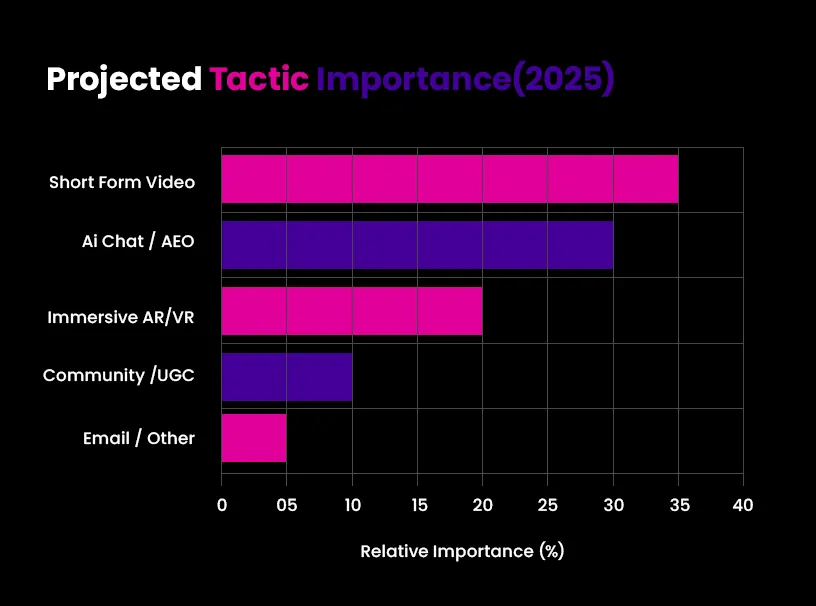 Projected Tactic Importance(2025)

Short Form Video
Ai Chat / AEO
Immersive AR/VR
Community /UGC
Email / Other

0 05 10 15 20 25 30 35 40

Relative Importance (%)